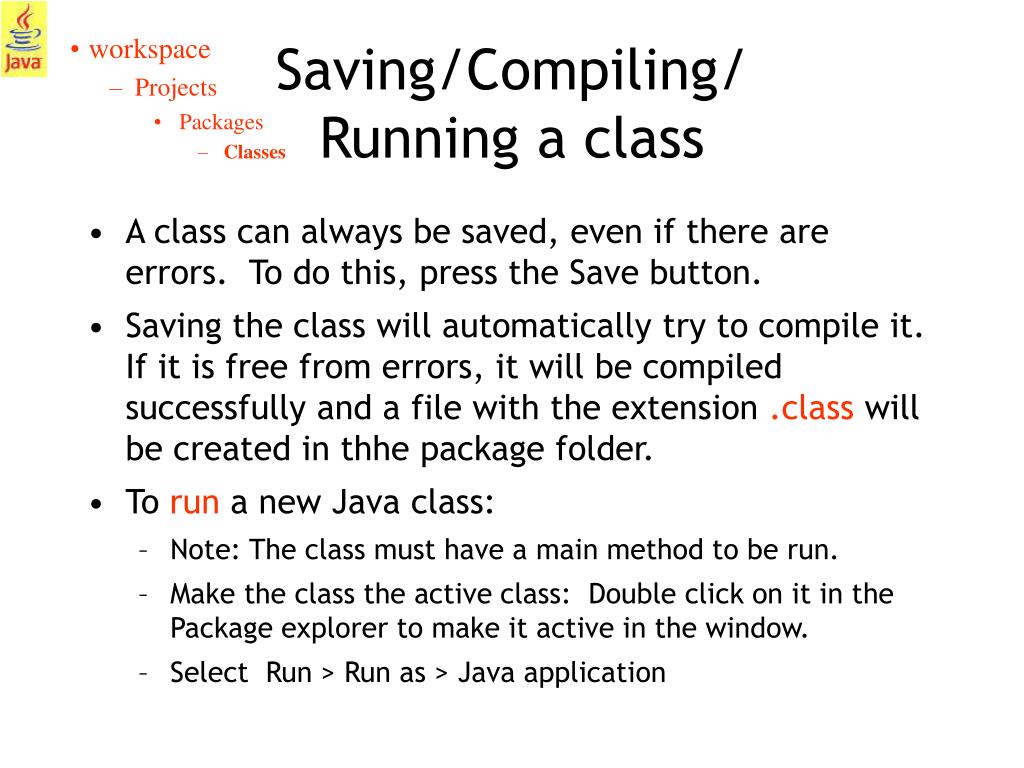 Java

• workspace
– Projects
• Packages
– Classes

Saving/Compiling/ Running a class

• A class can always be saved, even if there are errors. To do this, press the Save button.
• Saving the class will automatically try to compile it. If it is free from errors, it will be compiled successfully and a file with the extension .class will be created in thhe package folder.
• To run a new Java class:
– Note: The class must have a main method to be run.
– Make the class the active class: Double click on it in the Package explorer to make it active in the window.
– Select Run > Run as > Java application